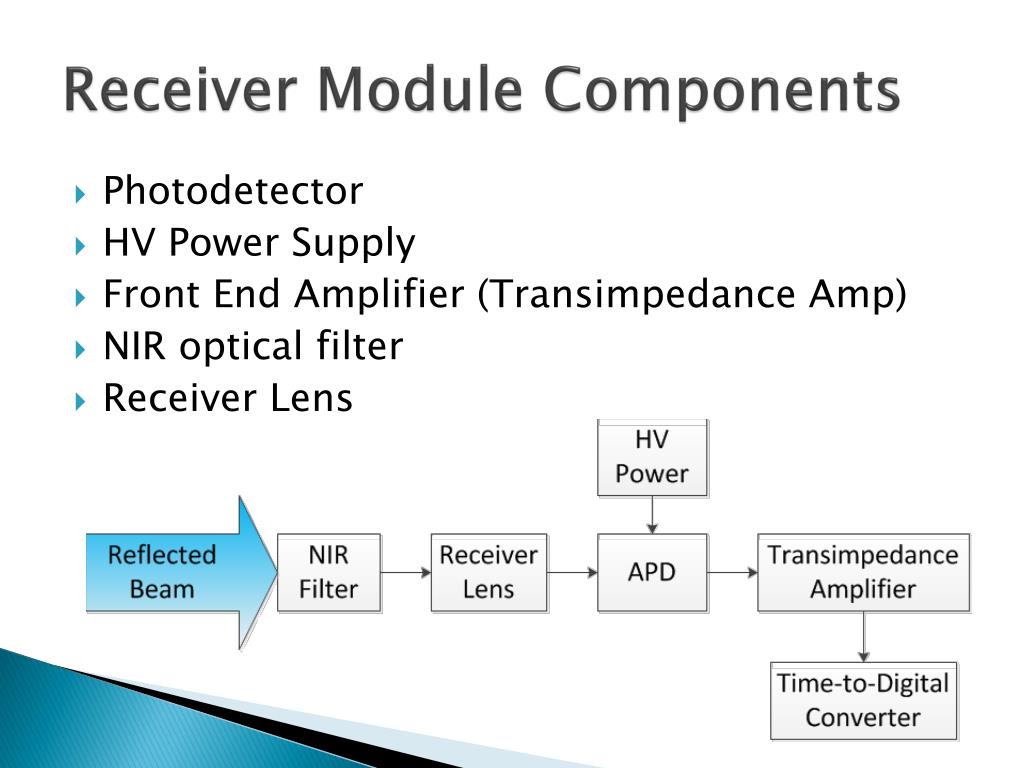 Receiver Module Components

Photodetector
HV Power Supply
Front End Amplifier (Transimpedance Amp)
NIR optical filter
Receiver Lens

HV Power

Reflected Beam

NIR Filter

Receiver Lens

APD

Transimpedance Amplifier

Time-to-Digital Converter